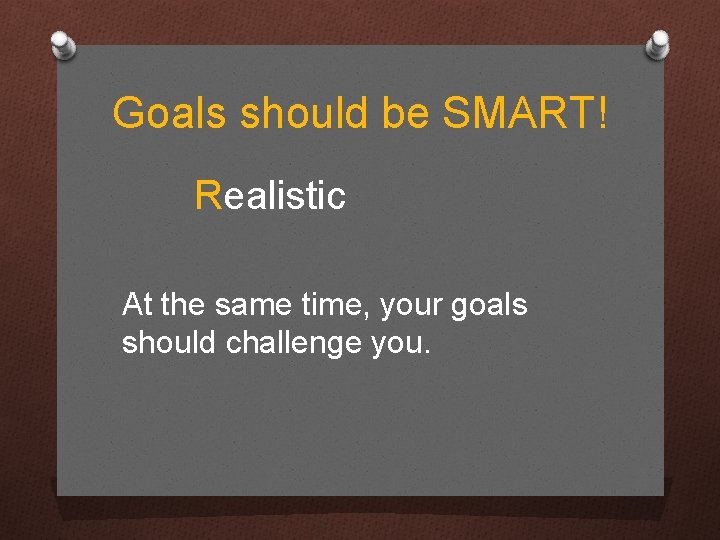 Goals should be SMART!

Realistic

At the same time, your goals should challenge you.